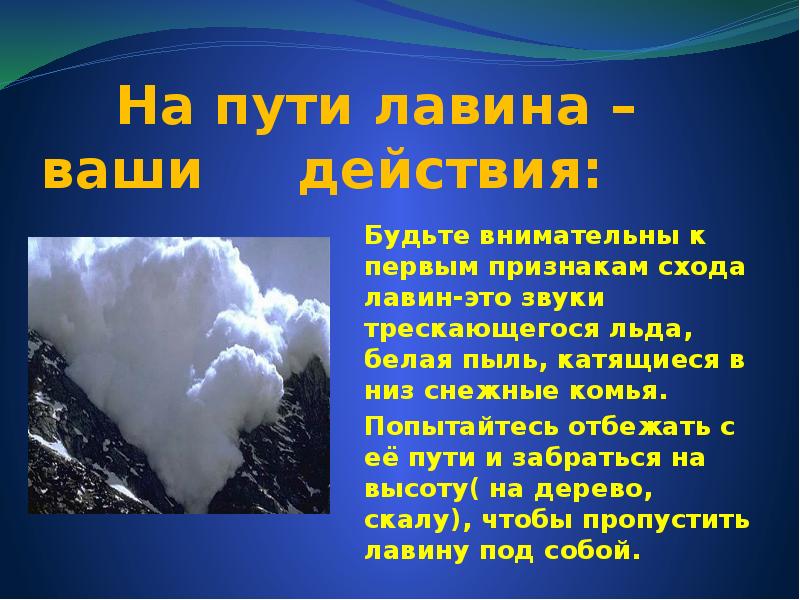 На пути лавина – ваши действия:

Будьте внимательны к первым признакам схода лавин-это звуки трескающегося льда, белая пыль, катящиеся в низ снежные комья.

Попытайтесь отбежать с её пути и забраться на высоту( на дерево, скалу), чтобы пропустить лавину под собой.